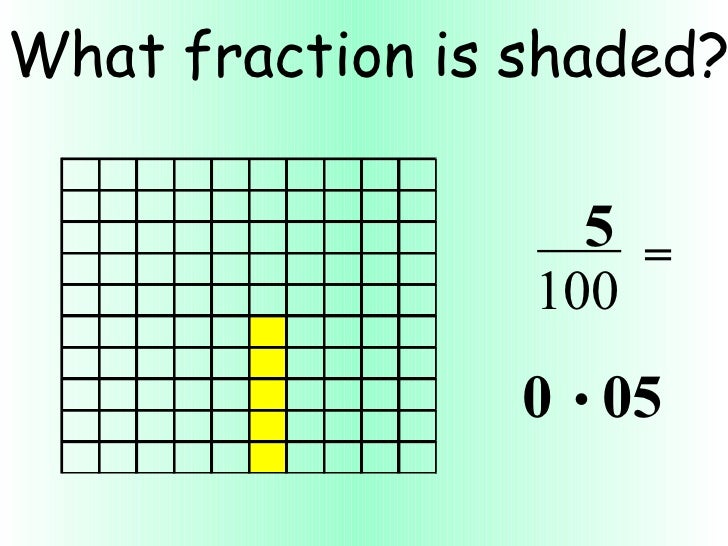 What fraction is shaded?

$\frac{5}{100} =$

$0 \cdot 05$